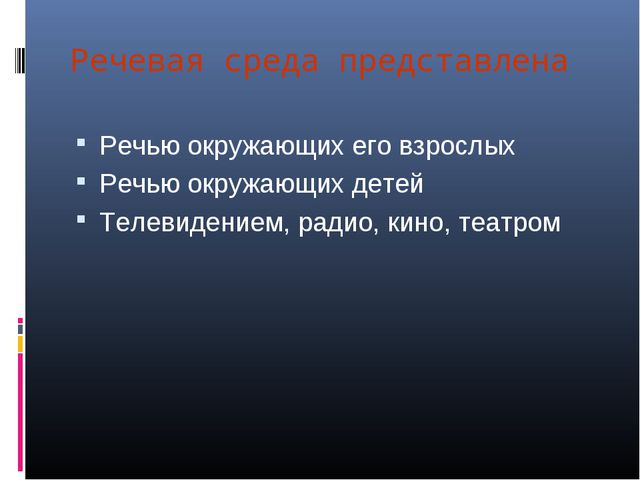 Речевая среда представлена

- Речью окружающих его взрослых
- Речью окружающих детей
- Телевидением, радио, кино, театром